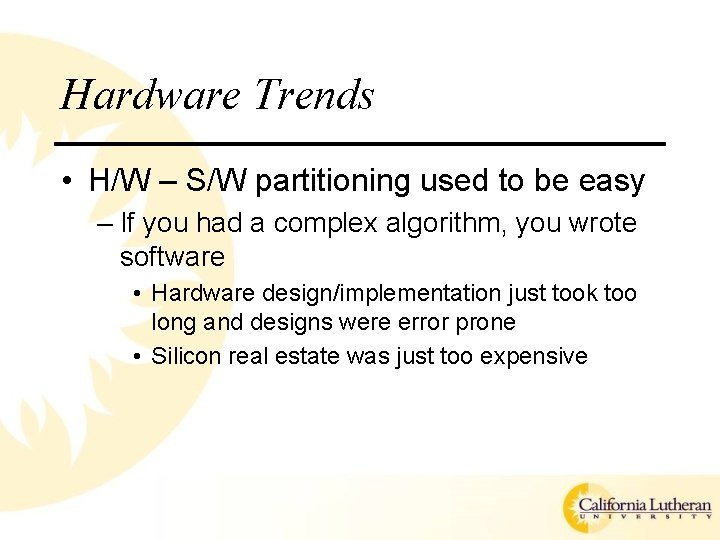 Hardware Trends

• H/W – S/W partitioning used to be easy

– If you had a complex algorithm, you wrote software

• Hardware design/implementation just took too long and designs were error prone

• Silicon real estate was just too expensive

California Lutheran
UNIVERSITY